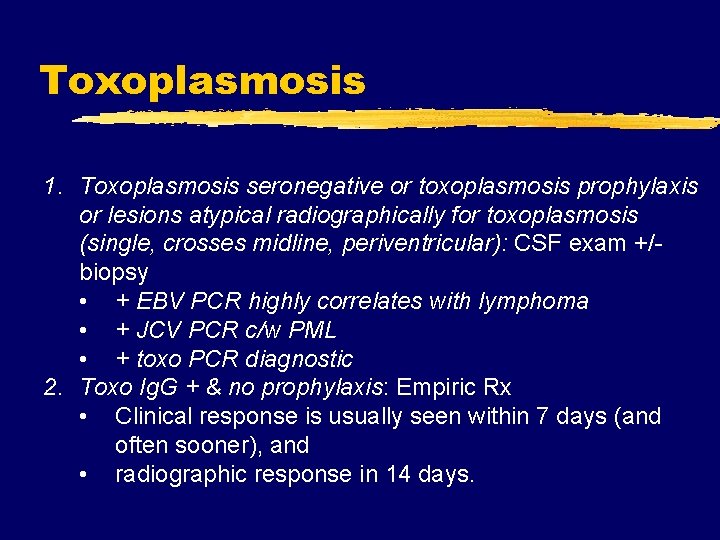 Toxoplasmosis

1. Toxoplasmosis seronegative or toxoplasmosis prophylaxis or lesions atypical radiographically for toxoplasmosis (single, crosses midline, periventricular): CSF exam +/- biopsy
• + EBV PCR highly correlates with lymphoma
• + JCV PCR c/w PML
• + toxo PCR diagnostic
2. Toxo IgG + & no prophylaxis: Empiric Rx
• Clinical response is usually seen within 7 days (and often sooner), and
• radiographic response in 14 days.